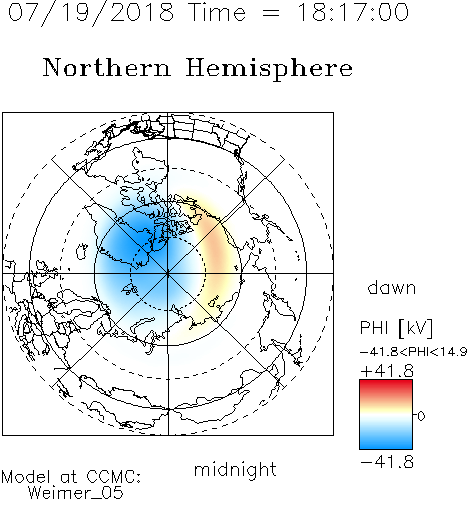 07/19/2018 Time = 18:17:00

Northern Hemisphere

dawn

PHI [kV]

-41.8<PHI<14.9

+41.8

0

-41.8

midnight

Model at CCMC:
Weimer_05